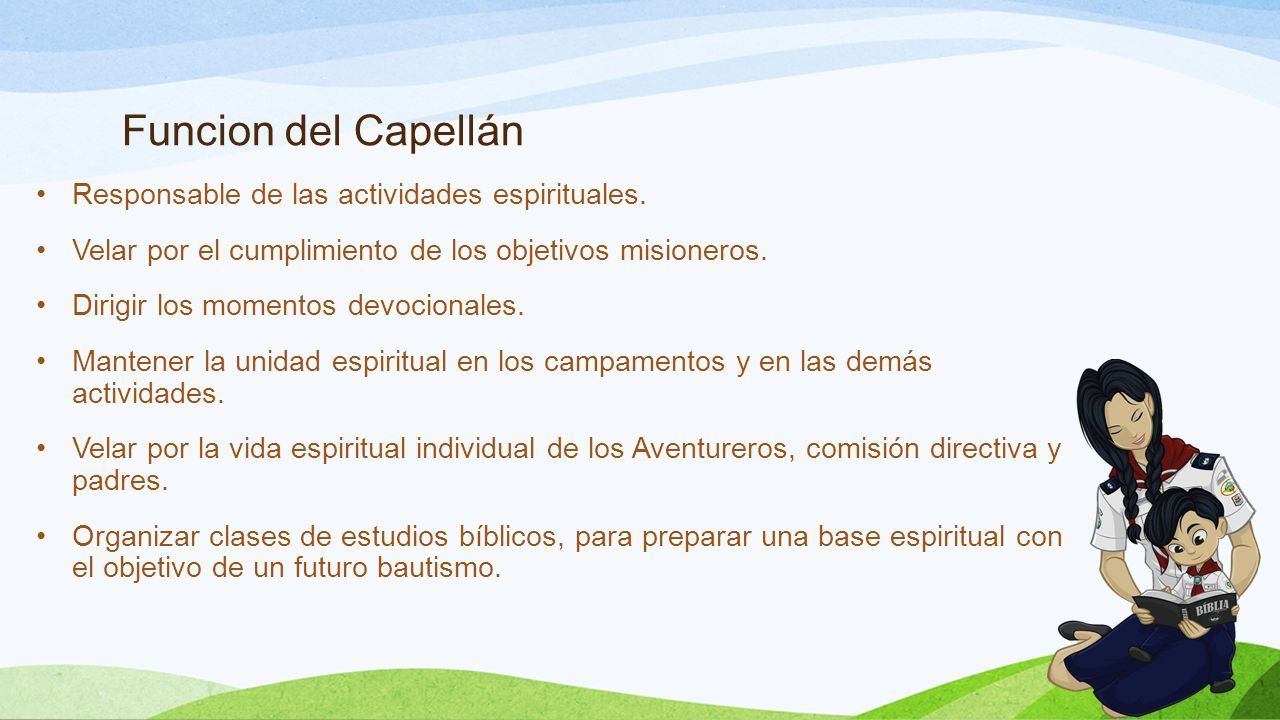 Funcion del Capellán

• Responsable de las actividades espirituales.

• Velar por el cumplimiento de los objetivos misioneros.

• Dirigir los momentos devocionales.

• Mantener la unidad espiritual en los campamentos y en las demás actividades.

• Velar por la vida espiritual individual de los Aventureros, comisión directiva y padres.

• Organizar clases de estudios bíblicos, para preparar una base espiritual con el objetivo de un futuro bautismo.

BIBLIA